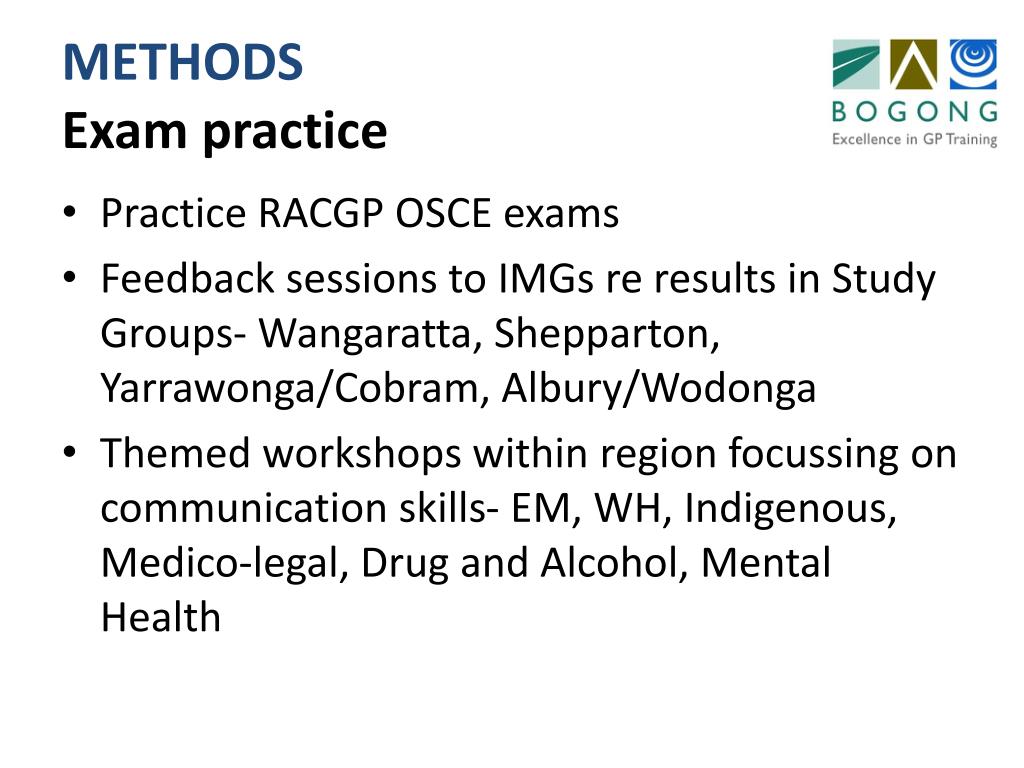 METHODS
Exam practice

BOGONG
Excellence in GP Training

• Practice RACGP OSCE exams
• Feedback sessions to IMGs re results in Study Groups- Wangaratta, Shepparton, Yarrawonga/Cobram, Albury/Wodonga
• Themed workshops within region focussing on communication skills- EM, WH, Indigenous, Medico-legal, Drug and Alcohol, Mental Health